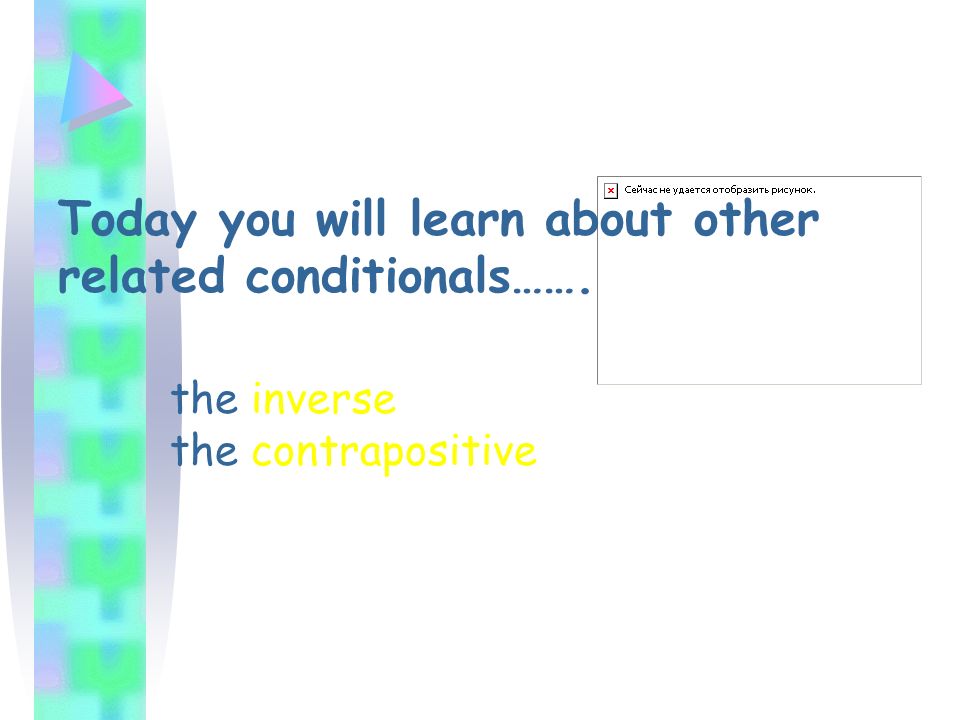 Today you will learn about other related conditionals…….

Сейчас не удается отобразить рисунок.

the inverse
the contrapositive